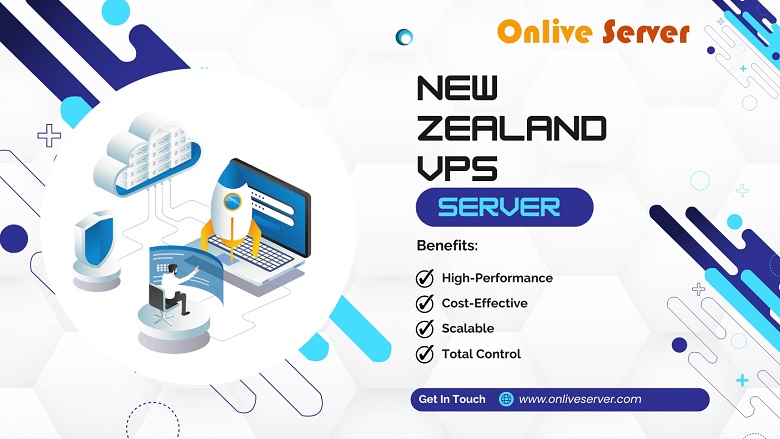 Onlive Server

NEW ZEALAND VPS

SERVER

Benefits:

High-Performance

Cost-Effective

Scalable

Total Control

Get In Touch www.onliveserver.com